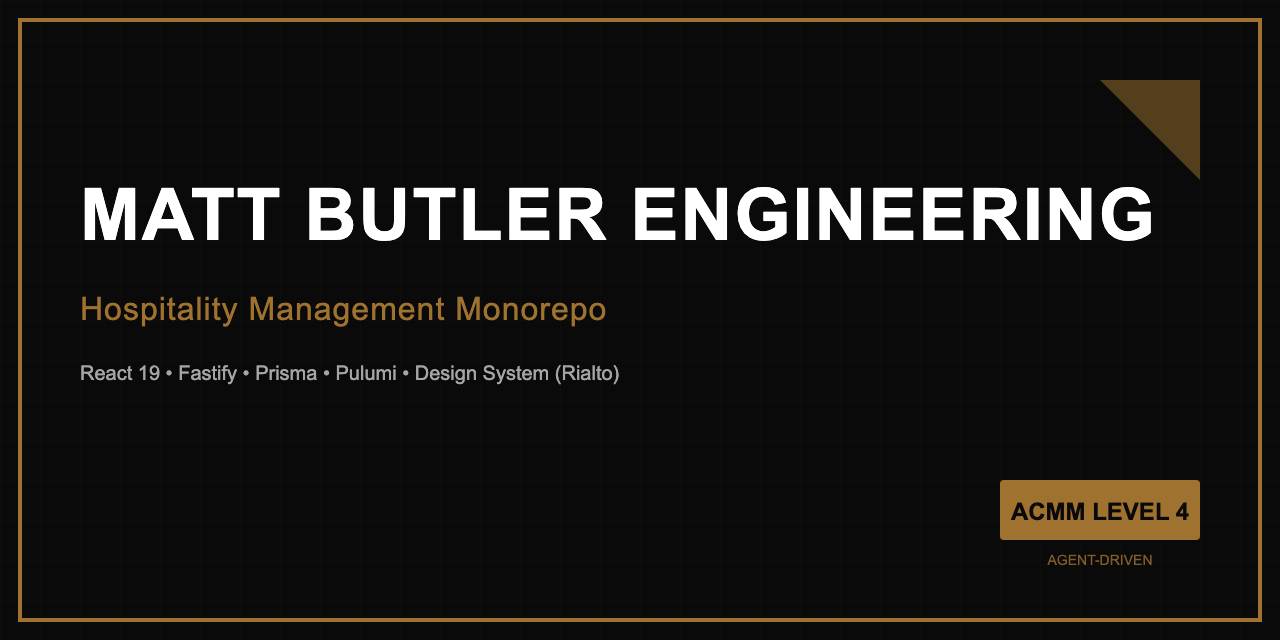 MATT BUTLER ENGINEERING

Hospitality Management Monorepo

React 19 • Fastify • Prisma • Pulumi • Design System (Rialto)

ACMM LEVEL 4

AGENT-DRIVEN